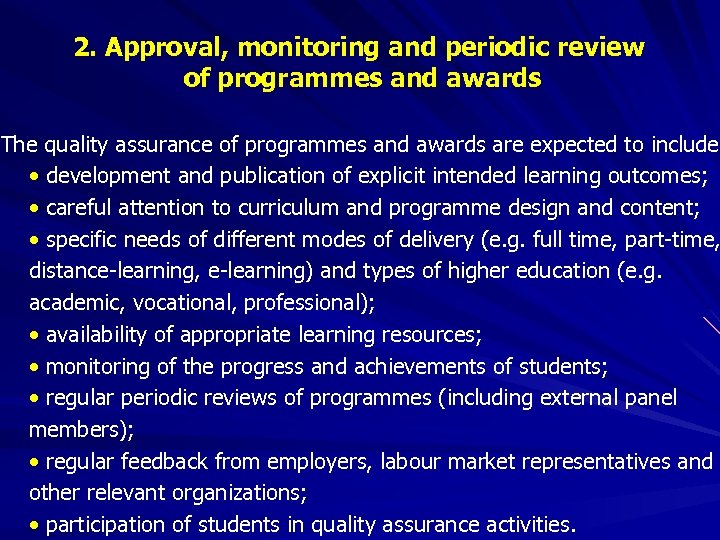 2. Approval, monitoring and periodic review of programmes and awards

The quality assurance of programmes and awards are expected to include
• development and publication of explicit intended learning outcomes;
• careful attention to curriculum and programme design and content;
• specific needs of different modes of delivery (e.g. full time, part-time, distance-learning, e-learning) and types of higher education (e.g. academic, vocational, professional);
• availability of appropriate learning resources;
• monitoring of the progress and achievements of students;
• regular periodic reviews of programmes (including external panel members);
• regular feedback from employers, labour market representatives and other relevant organizations;
• participation of students in quality assurance activities.